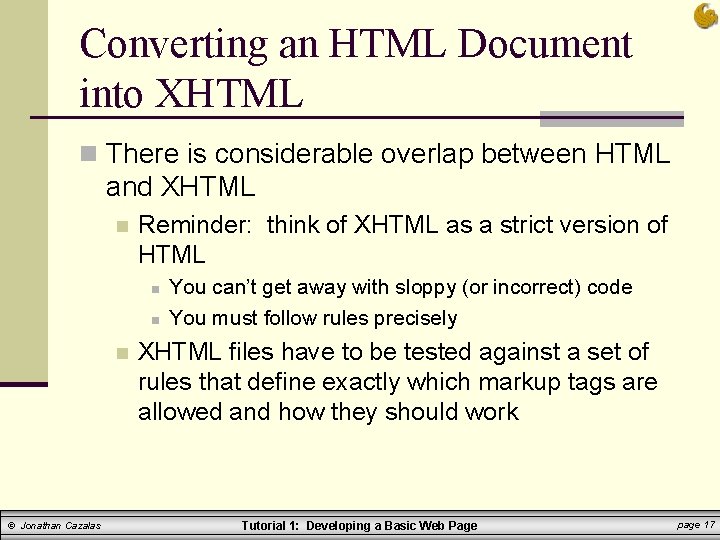 Converting an HTML Document into XHTML

There is considerable overlap between HTML and XHTML

Reminder: think of XHTML as a strict version of HTML

You can't get away with sloppy (or incorrect) code

You must follow rules precisely

XHTML files have to be tested against a set of rules that define exactly which markup tags are allowed and how they should work

© Jonathan Cazalas

Tutorial 1: Developing a Basic Web Page

page 17